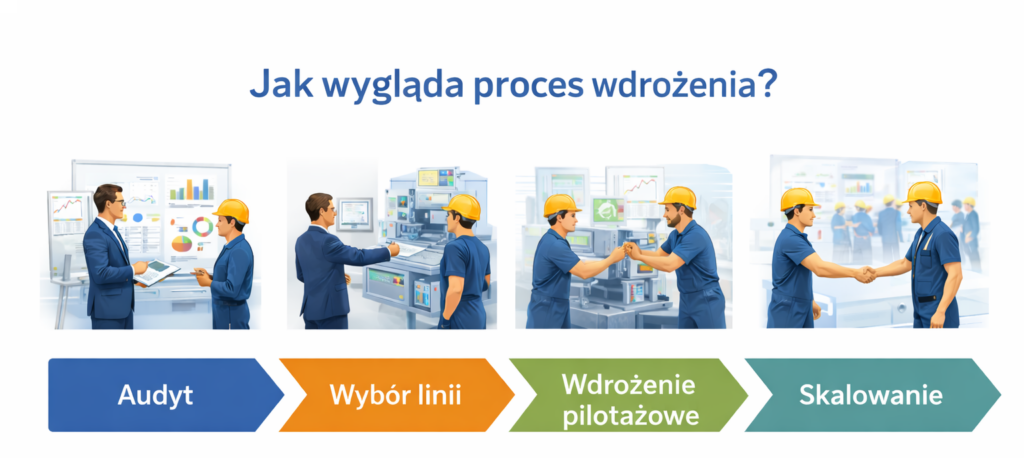 Jak wygląda proces wdrożenia?

Audyt

Wybór linii

Wdrożenie pilotażowe

Skalowanie